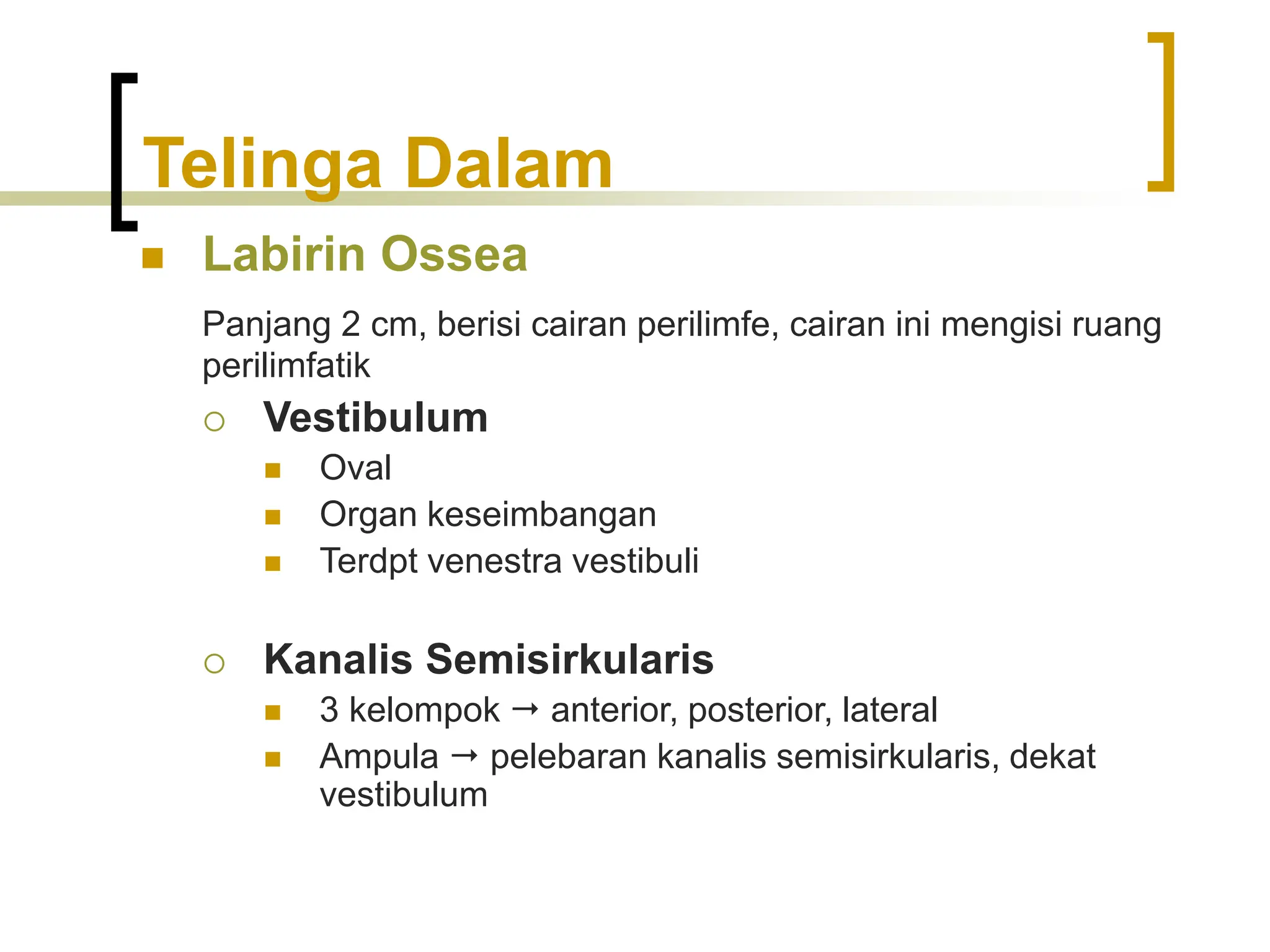 Telinga Dalam

■ Labirin Ossea

Panjang 2 cm, berisi cairan perilimfe, cairan ini mengisi ruang perilimfatik

○ Vestibulum
■ Oval
■ Organ keseimbangan
■ Terdpt venestra vestibuli

○ Kanalis Semisirkularis
■ 3 kelompok → anterior, posterior, lateral
■ Ampula → pelebaran kanalis semisirkularis, dekat vestibulum